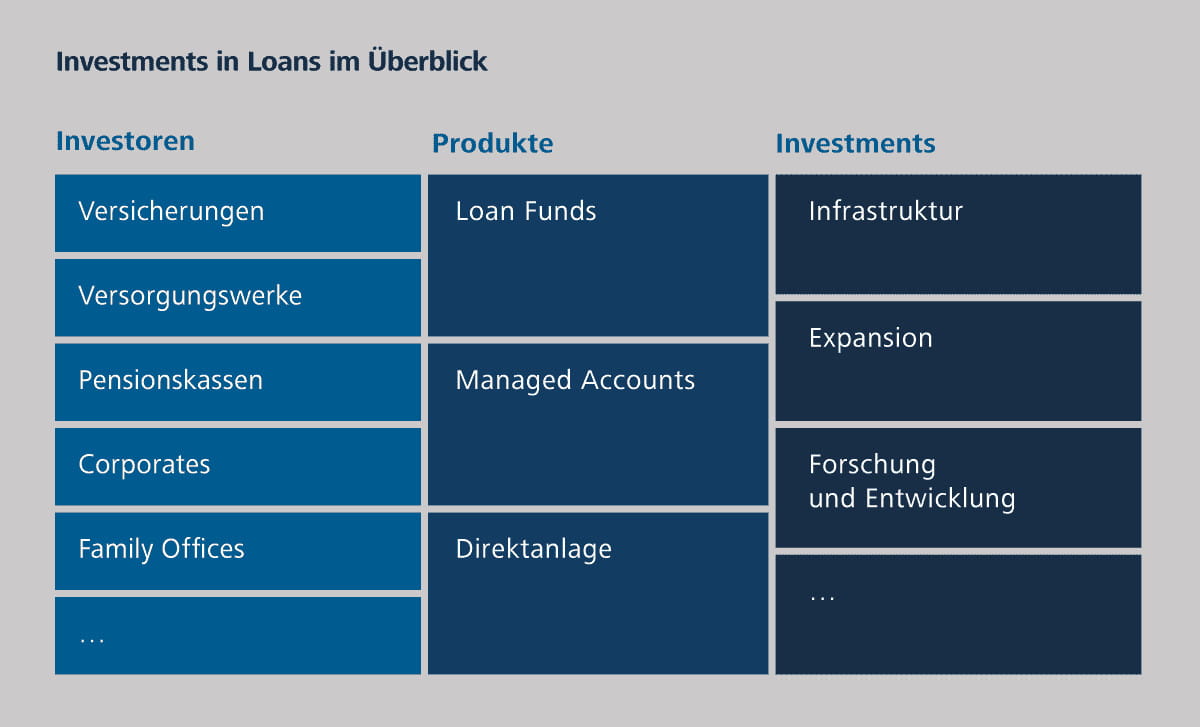 Investments in Loans im Überblick

Investoren

Versicherungen

Versorgungswerke

Pensionskassen

Corporates

Family Offices

...

Produkte

Loan Funds

Managed Accounts

Direktanlage

Investments

Infrastruktur

Expansion

Forschung und Entwicklung

...